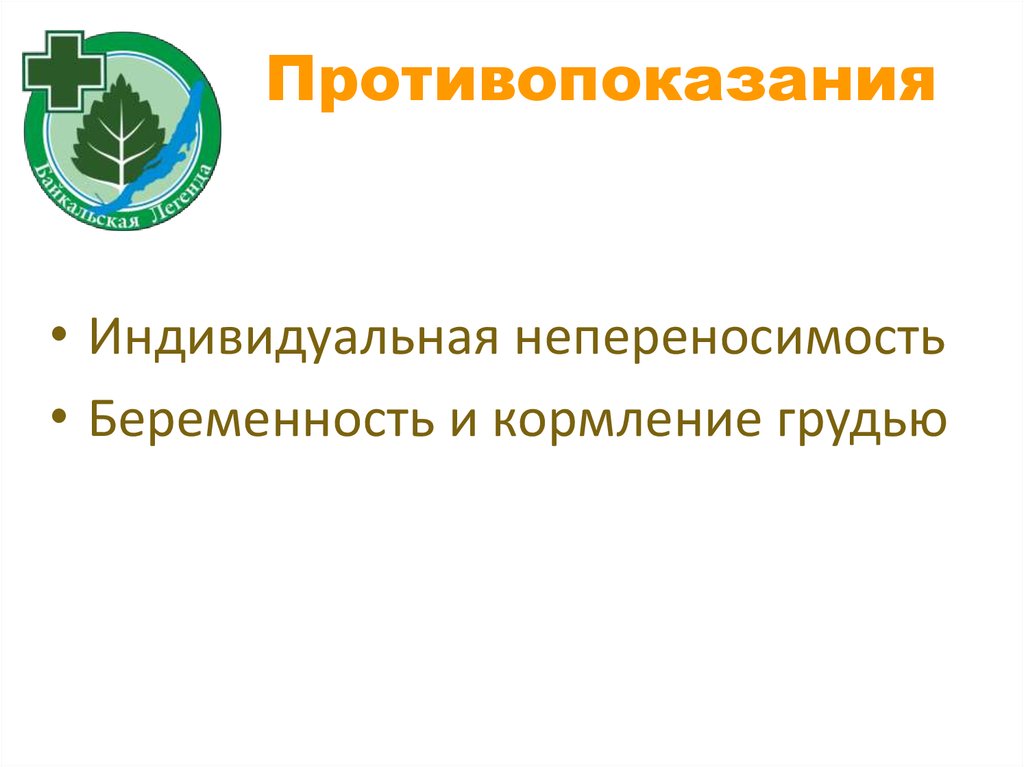 Байкальская Легенда

Противопоказания

• Индивидуальная непереносимость
• Беременность и кормление грудью